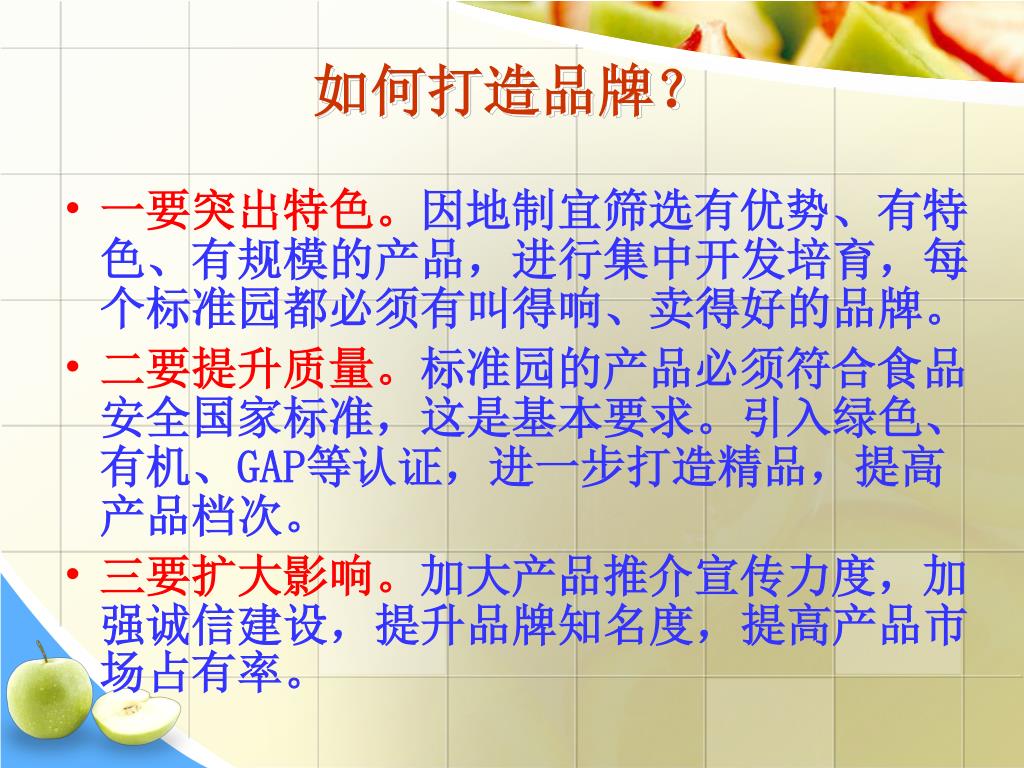 如何打造品牌？

• 一要突出特色。因地制宜筛选有优势、有特色、有规模的产品，进行集中开发培育，每个标准园都必须有叫得响、卖得好的品牌。
• 二要提升质量。标准园的产品必须符合食品安全国家标准，这是基本要求。引入绿色、有机、GAP等认证，进一步打造精品，提高产品档次。
• 三要扩大影响。加大产品推介宣传力度，加强诚信建设，提升品牌知名度，提高产品市场占有率。